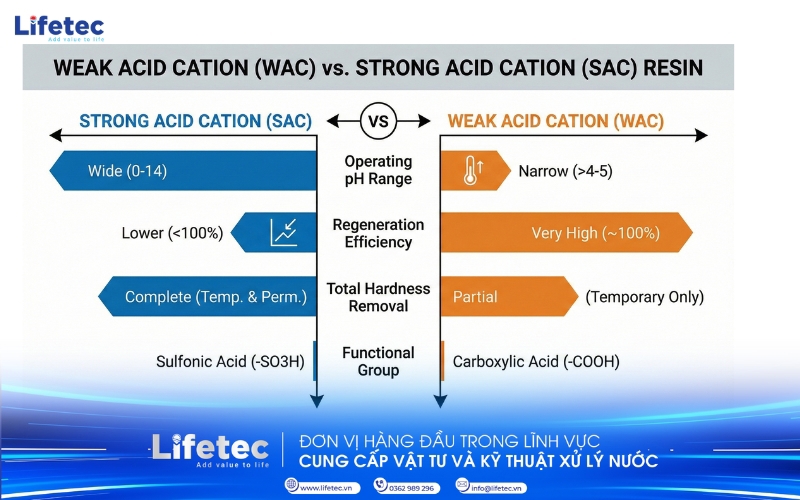 Lifetec
Add value to life

WEAK ACID CATION (WAC) vs. STRONG ACID CATION (SAC) RESIN

STRONG ACID CATION (SAC)

VS

WEAK ACID CATION (WAC)

Wide (0-14)

Operating pH Range

Narrow (>4-5)

Lower (<100%)

Regeneration Efficiency

Very High (~100%)

Complete (Temp. & Perm.)

Total Hardness Removal

Partial

(Temporary Only)

Sulfonic Acid (-SO3H)

Functional Group

Carboxylic Acid (-COOH)

Lifetec
Add value to life

ĐƠN VỊ HÀNG ĐẦU TRONG LĨNH VỰC
CUNG CẤP VẬT TƯ VÀ KỸ THUẬT XỬ LÝ NƯỚC

www.lifetec.vn

0362 989 296

info@lifetec.vn